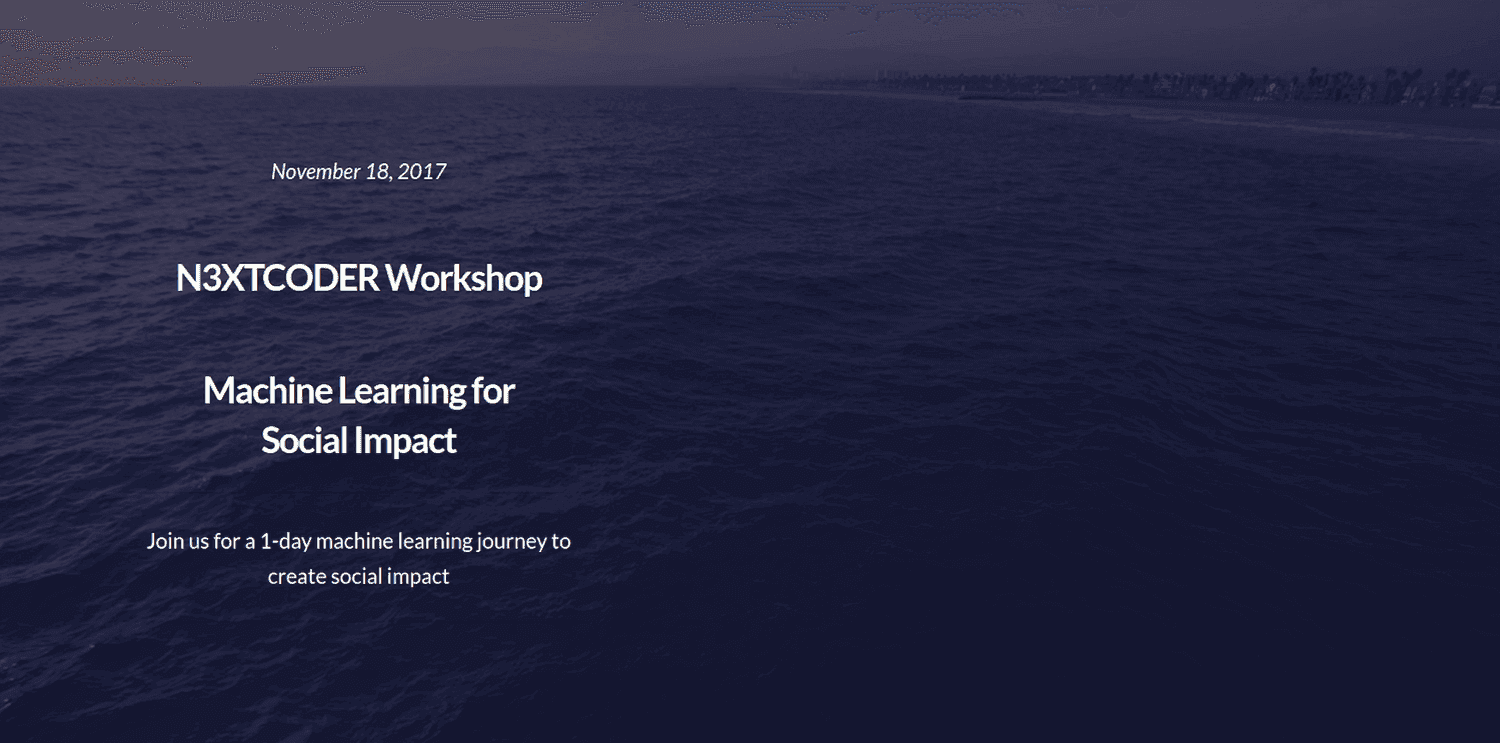 November 18, 2017

N3XTCODER Workshop

Machine Learning for Social Impact

Join us for a 1-day machine learning journey to create social impact